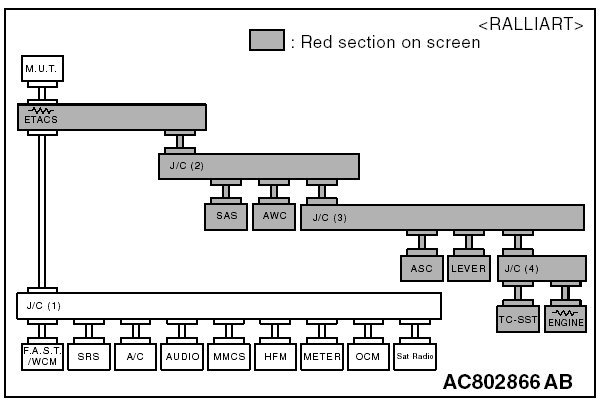 <RALLIART>

: Red section on screen

M.U.T.

ETACS

J/C (2)

SAS

AWC

J/C (3)

ASC

LEVER

J/C (4)

TC-SST

ENGINE

J/C (1)

F.A.S.T. /WCM

SRS

A/C

AUDIO

MMCS

HFM

METER

OCM

Sat Radio

AC802866 AB